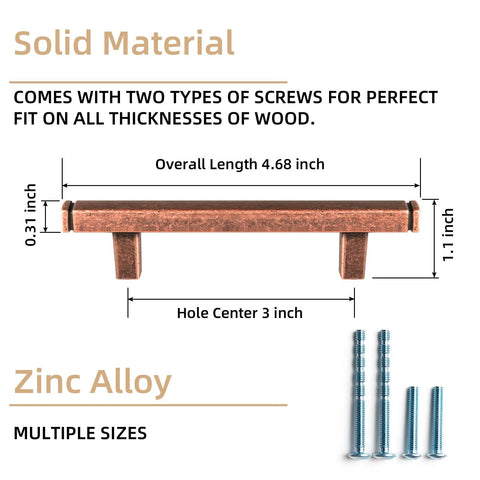 Solid Material

COMES WITH TWO TYPES OF SCREWS FOR PERFECT FIT ON ALL THICKNESSES OF WOOD.

Overall Length 4.68 inch

0.31 inch

1.1 inch

Hole Center 3 inch

Zinc Alloy

MULTIPLE SIZES